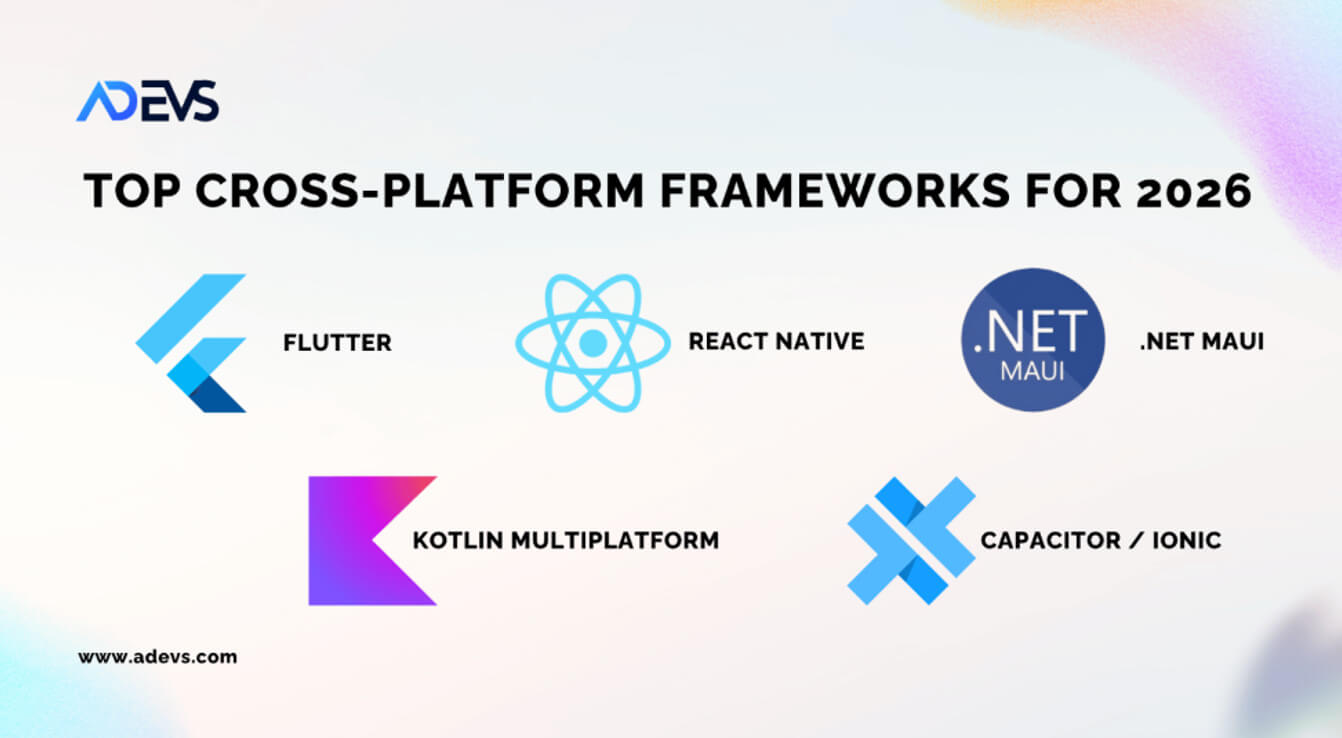 ADEVS

TOP CROSS-PLATFORM FRAMEWORKS FOR 2026

FLUTTER

REACT NATIVE

.NET
MAUI

.NET MAUI

KOTLIN MULTIPLATFORM

CAPACITOR / IONIC

www.adevs.com